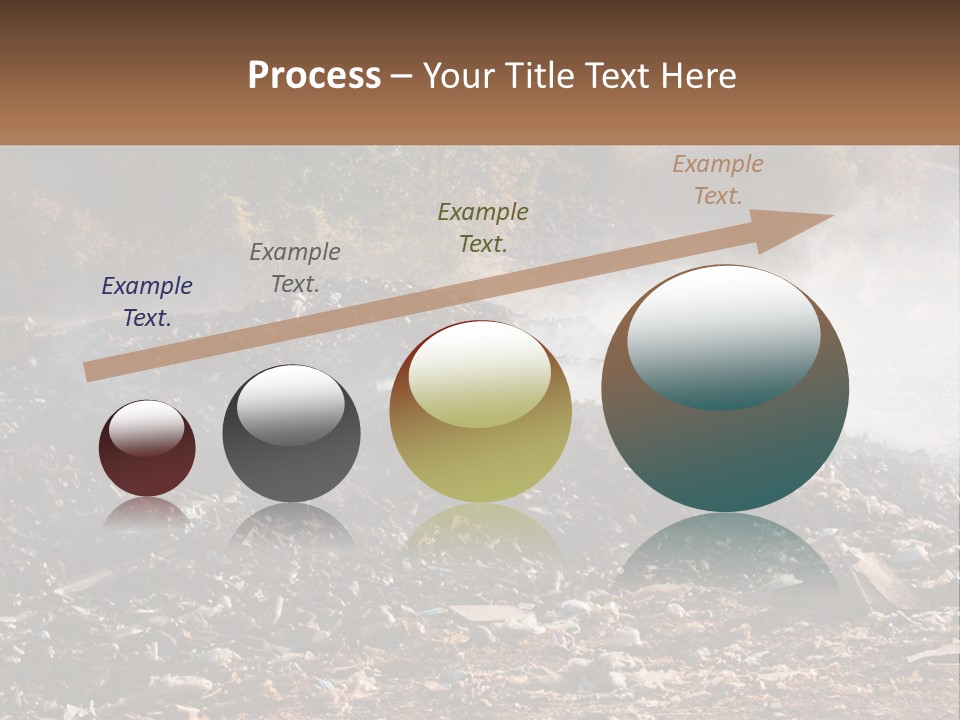 Process – Your Title Text Here

Example Text.

Example Text.

Example Text.

Example Text.